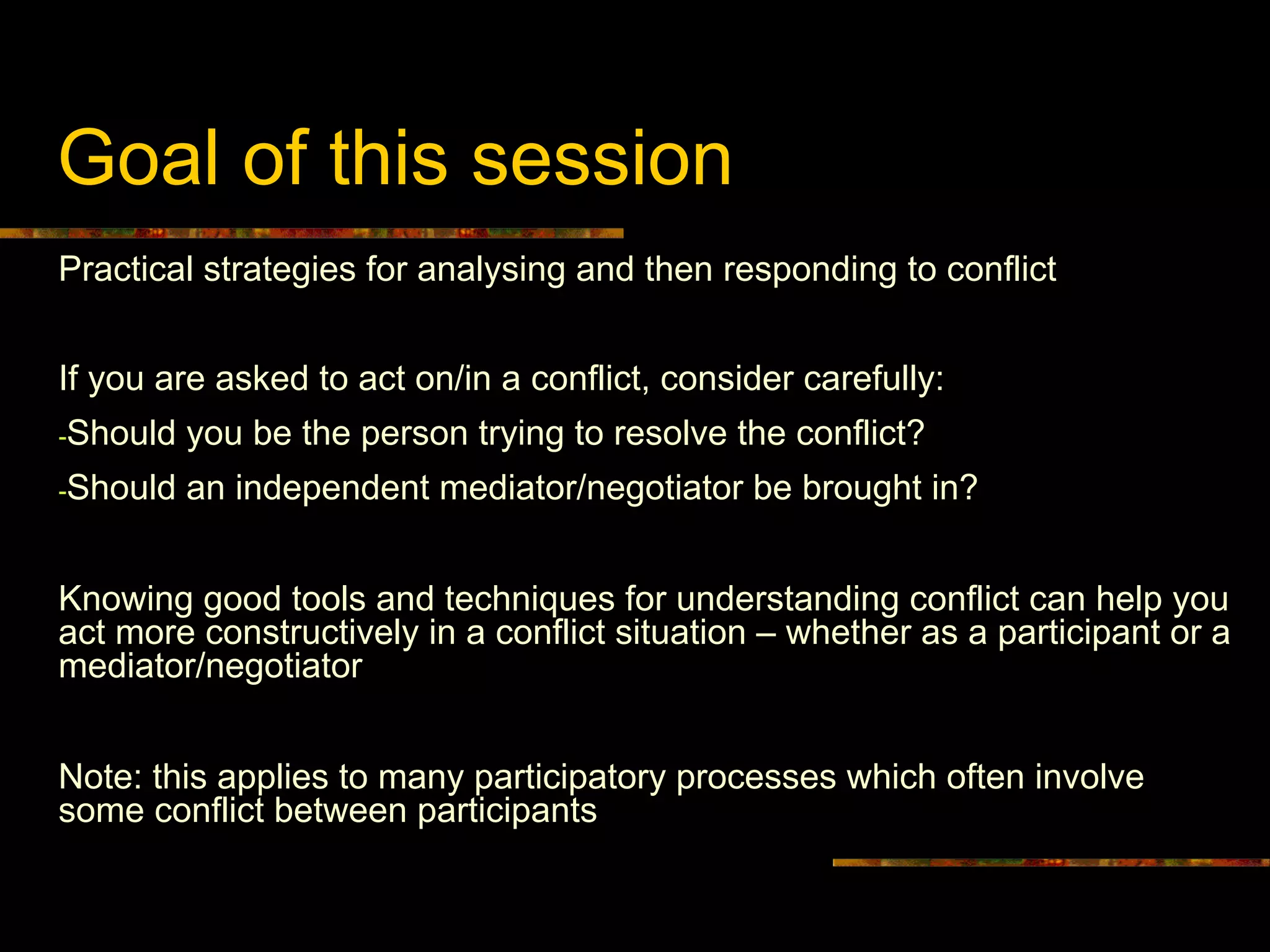 Goal of this session

Practical strategies for analysing and then responding to conflict

If you are asked to act on/in a conflict, consider carefully:

-Should you be the person trying to resolve the conflict?

-Should an independent mediator/negotiator be brought in?

Knowing good tools and techniques for understanding conflict can help you act more constructively in a conflict situation – whether as a participant or a mediator/negotiator

Note: this applies to many participatory processes which often involve some conflict between participants